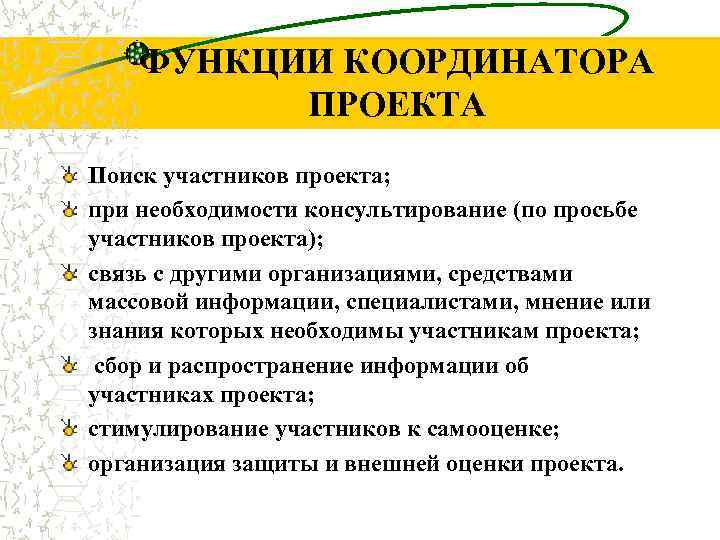 ФУНКЦИИ КООРДИНАТОРА ПРОЕКТА

Поиск участников проекта;

при необходимости консультирование (по просьбе участников проекта);

связь с другими организациями, средствами массовой информации, специалистами, мнение или знания которых необходимы участникам проекта;

сбор и распространение информации об участниках проекта;

стимулирование участников к самооценке;

организация защиты и внешней оценки проекта.